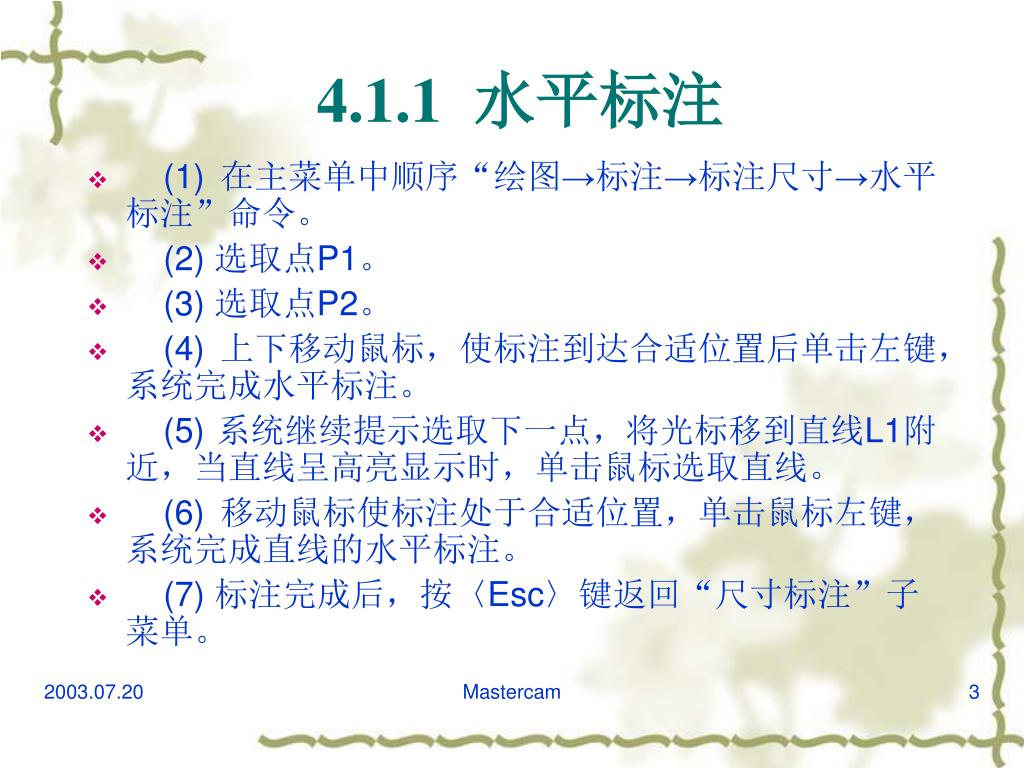 4.1.1 水平标注

❖ (1) 在主菜单中顺序“绘图→标注→标注尺寸→水平标注”命令。

❖ (2) 选取点P1。

❖ (3) 选取点P2。

❖ (4) 上下移动鼠标，使标注到达合适位置后单击左键，系统完成水平标注。

❖ (5) 系统继续提示选取下一点，将光标移到直线L1附近，当直线呈高亮显示时，单击鼠标选取直线。

❖ (6) 移动鼠标使标注处于合适位置，单击鼠标左键，系统完成直线的水平标注。

❖ (7) 标注完成后，按〈Esc〉键返回“尺寸标注”子菜单。

2003.07.20

Mastercam

3